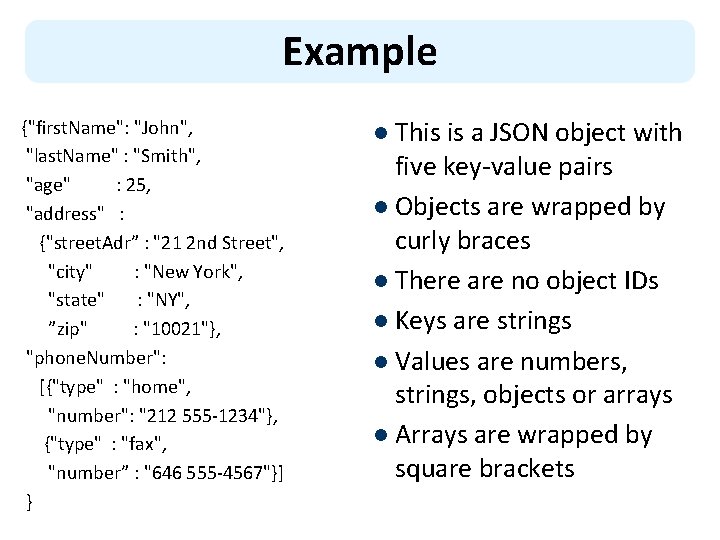 Example

{"firstName": "John",
"lastName" : "Smith",
"age" : 25,
"address" :
{"streetAdr” : "21 2nd Street",
"city" : "New York",
"state" : "NY",
”zip" : "10021"},
"phoneNumber":
[{"type" : "home",
"number": "212 555-1234"},
{"type" : "fax",
"number” : "646 555-4567"}]
}

● This is a JSON object with five key-value pairs
● Objects are wrapped by curly braces
● There are no object IDs
● Keys are strings
● Values are numbers, strings, objects or arrays
● Arrays are wrapped by square brackets